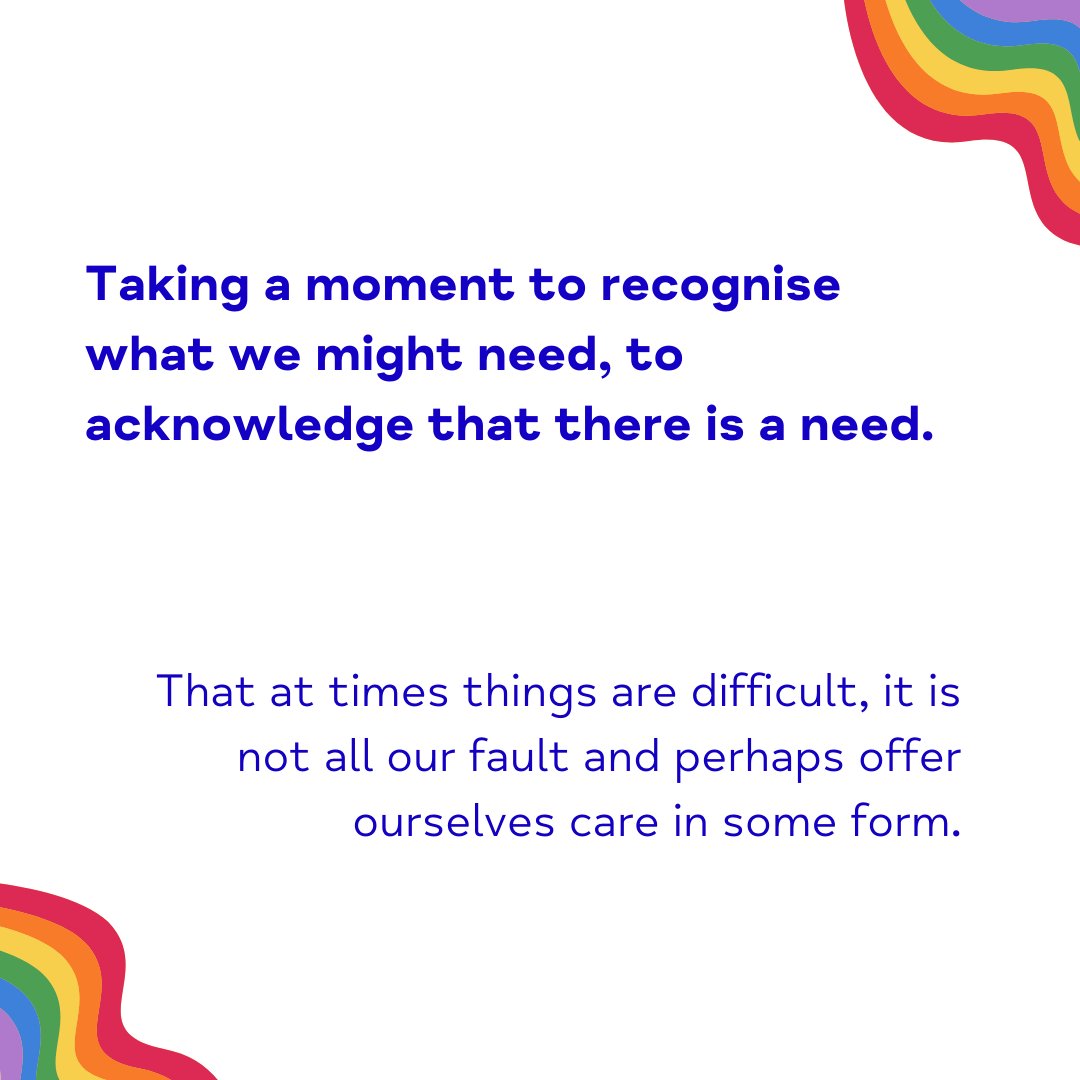 Taking a moment to recognise what we might need, to acknowledge that there is a need.

That at times things are difficult, it is not all our fault and perhaps offer ourselves care in some form.